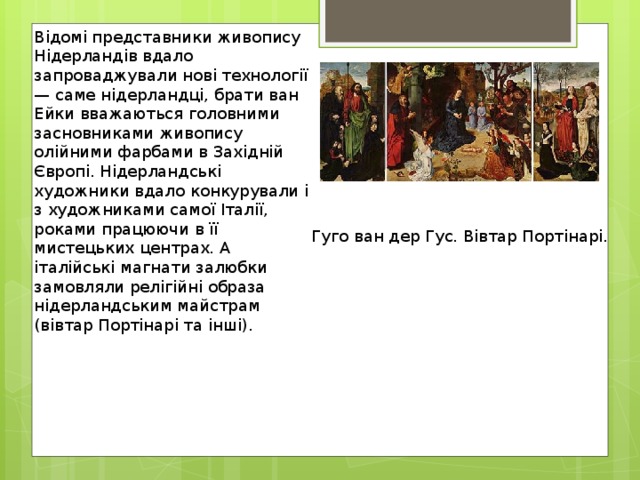 Відомі представники живопису Нідерландів вдало запроваджували нові технології — саме нідерландці, брати ван Ейки вважаються головними засновниками живопису олійними фарбами в Західній Європі. Нідерландські художники вдало конкурували і з художниками самої Італії, роками працюючи в її мистецьких центрах. А італійські магнати залюбки замовляли релігійні образа нідерландським майстрам (вівтар Портінарі та інші).

Гуго ван дер Гус. Вівтар Портінарі.